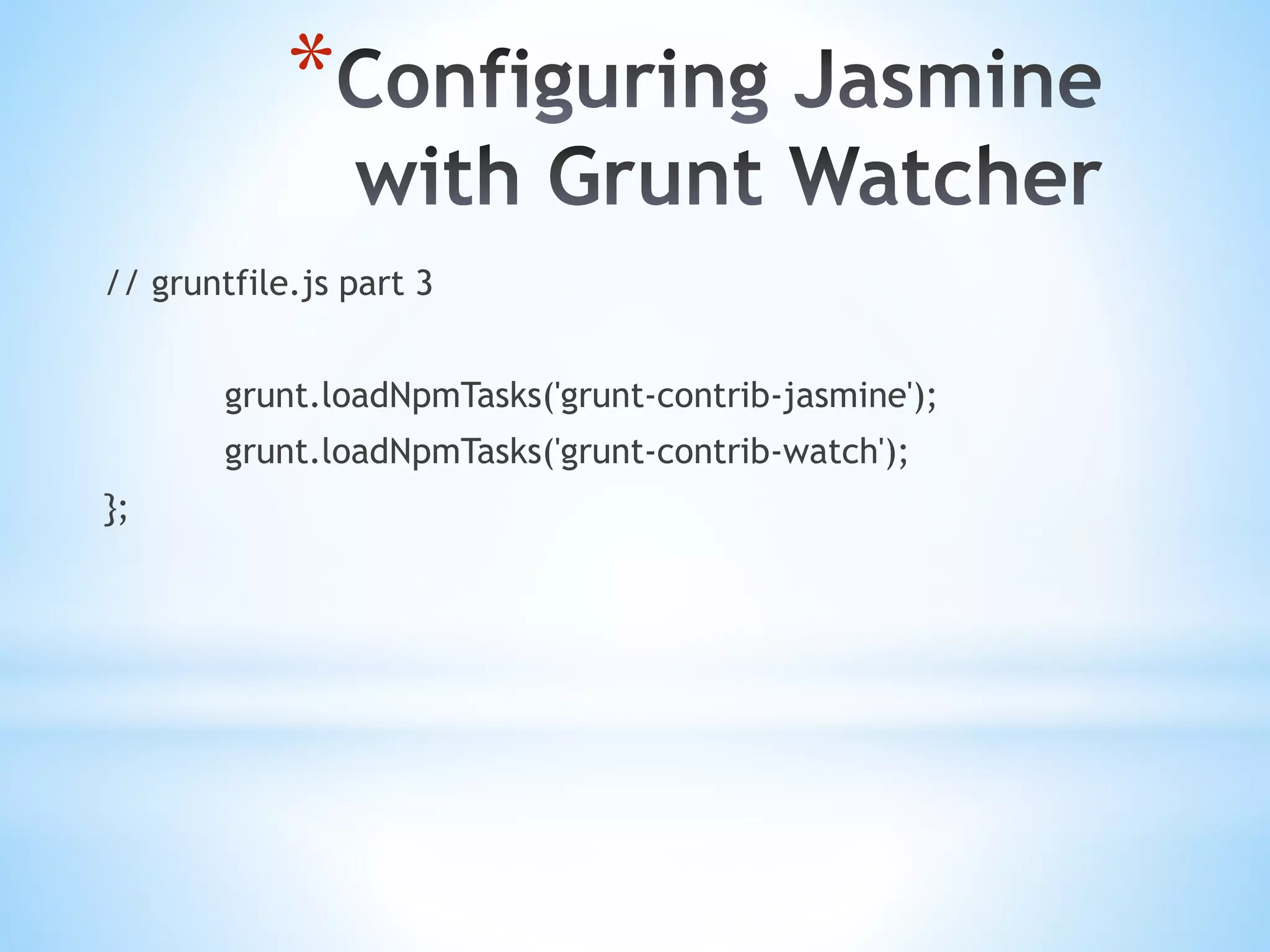 *Configuring Jasmine with Grunt Watcher

// gruntfile.js part 3

grunt.loadNpmTasks('grunt-contrib-jasmine');
grunt.loadNpmTasks('grunt-contrib-watch');
};